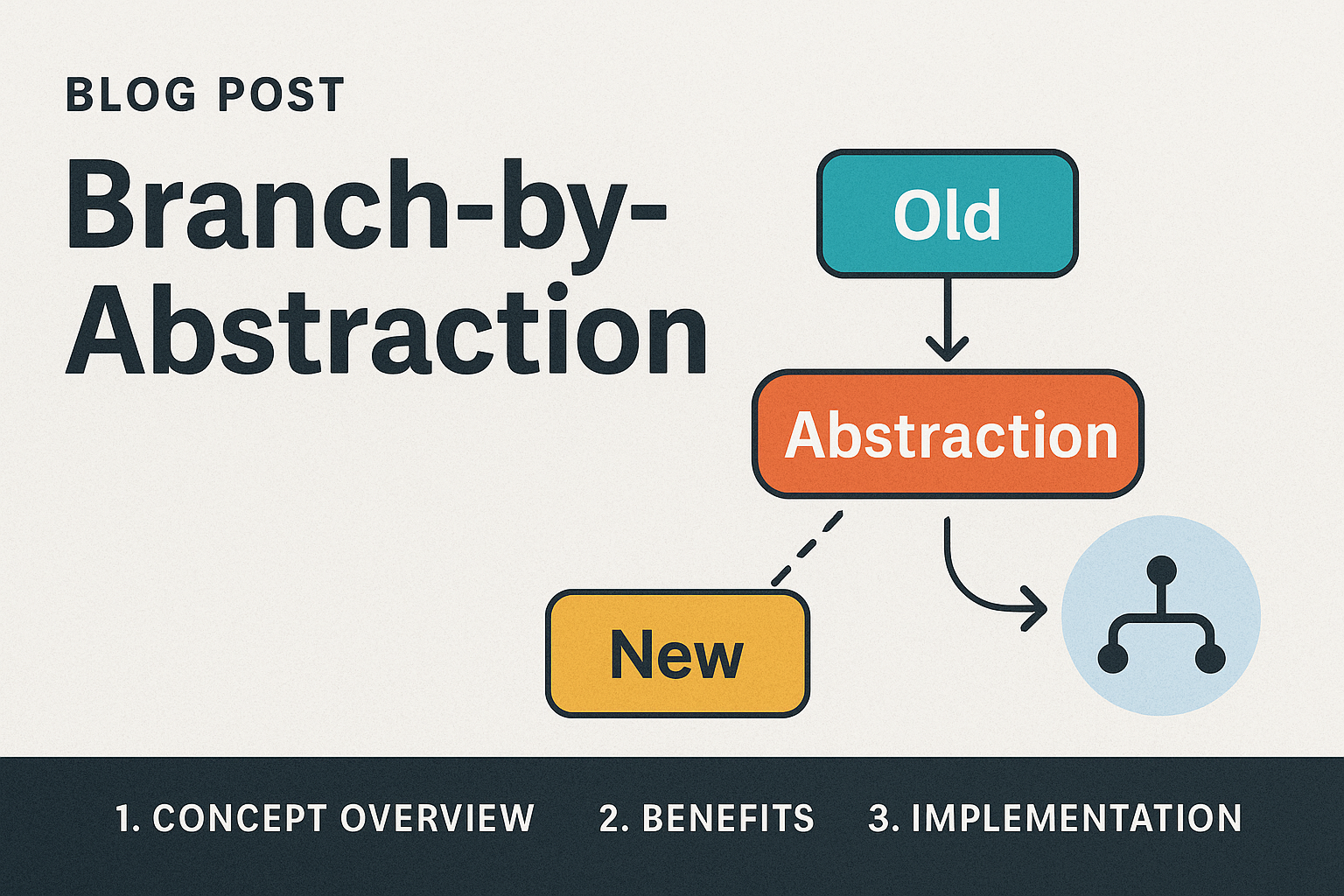 BLOG POST

Branch-by-Abstraction

Old

Abstraction

New

1. CONCEPT OVERVIEW 2. BENEFITS 3. IMPLEMENTATION